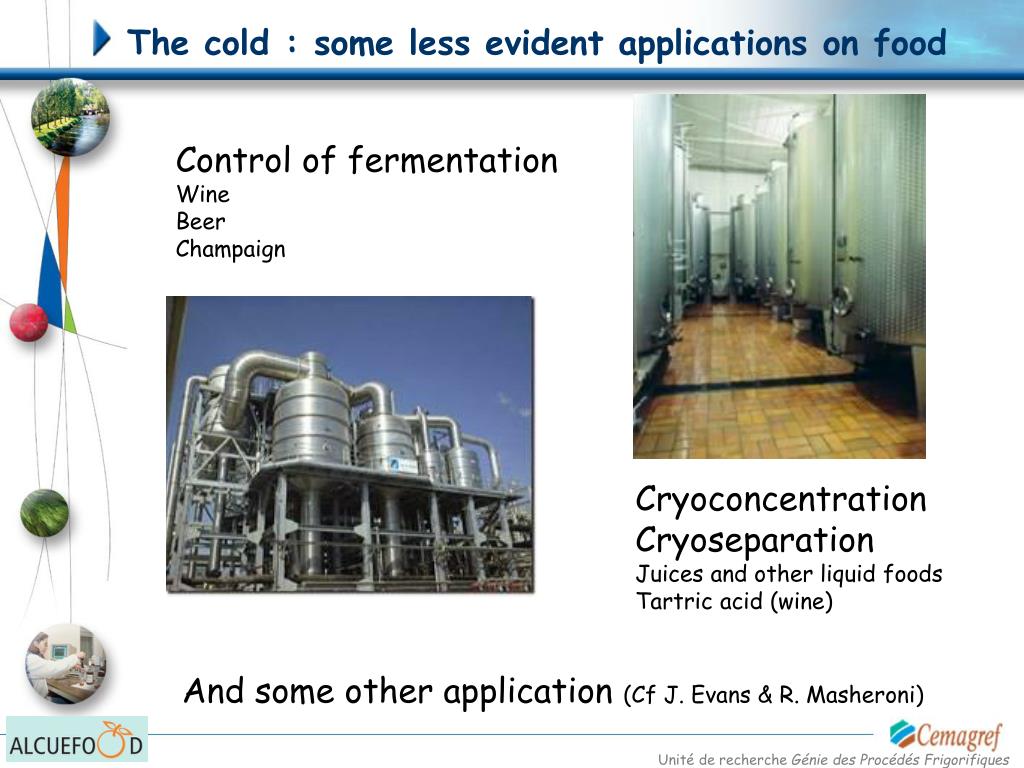 The cold : some less evident applications on food

Control of fermentation
Wine
Beer
Champaign

Cryoconcentration
Cryoseparation
Juices and other liquid foods
Tartric acid (wine)

And some other application (Cf J. Evans & R. Masheroni)

ALCUEFOOD

Cemagref

Unité de recherche Génie des Procédés Frigorifiques